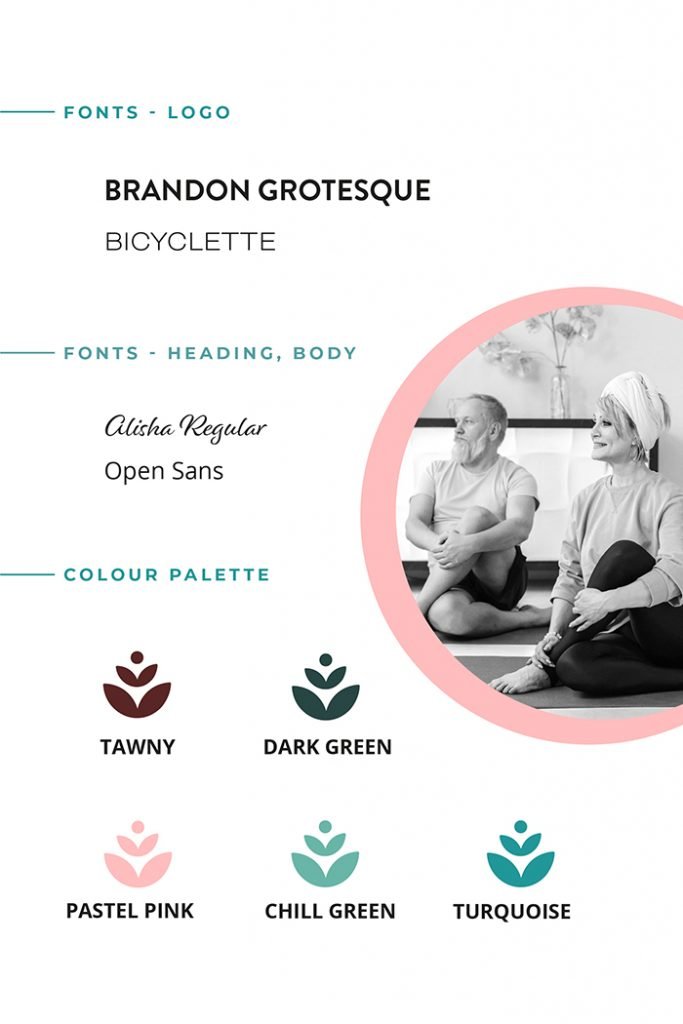 FONTS - LOGO

BRANDON GROTESQUE
BICYCLETTE

FONTS - HEADING, BODY

Alisha Regular
Open Sans

COLOUR PALETTE

TAWNY
DARK GREEN

PASTEL PINK
CHILL GREEN
TURQUOISE